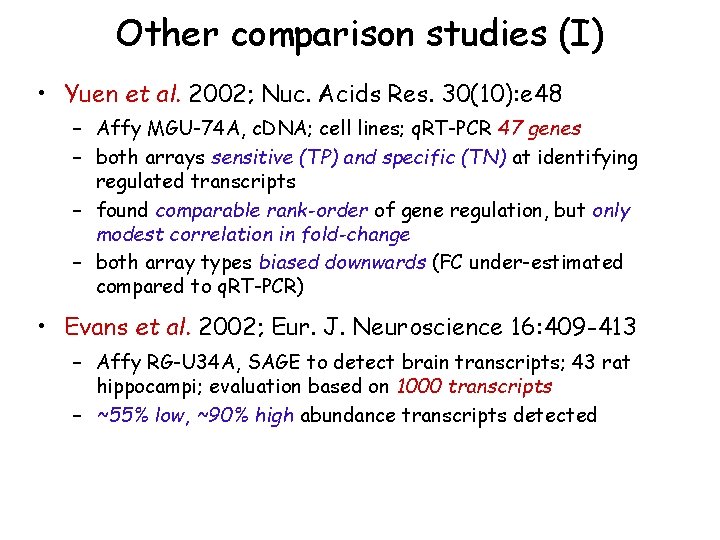 Other comparison studies (I)

• Yuen et al. 2002; Nuc. Acids Res. 30(10):e48
– Affy MGU-74A, cDNA; cell lines; qRT-PCR 47 genes
– both arrays sensitive (TP) and specific (TN) at identifying regulated transcripts
– found comparable rank-order of gene regulation, but only modest correlation in fold-change
– both array types biased downwards (FC under-estimated compared to qRT-PCR)

• Evans et al. 2002; Eur. J. Neuroscience 16:409-413
– Affy RG-U34A, SAGE to detect brain transcripts; 43 rat hippocampi; evaluation based on 1000 transcripts
– ~55% low, ~90% high abundance transcripts detected